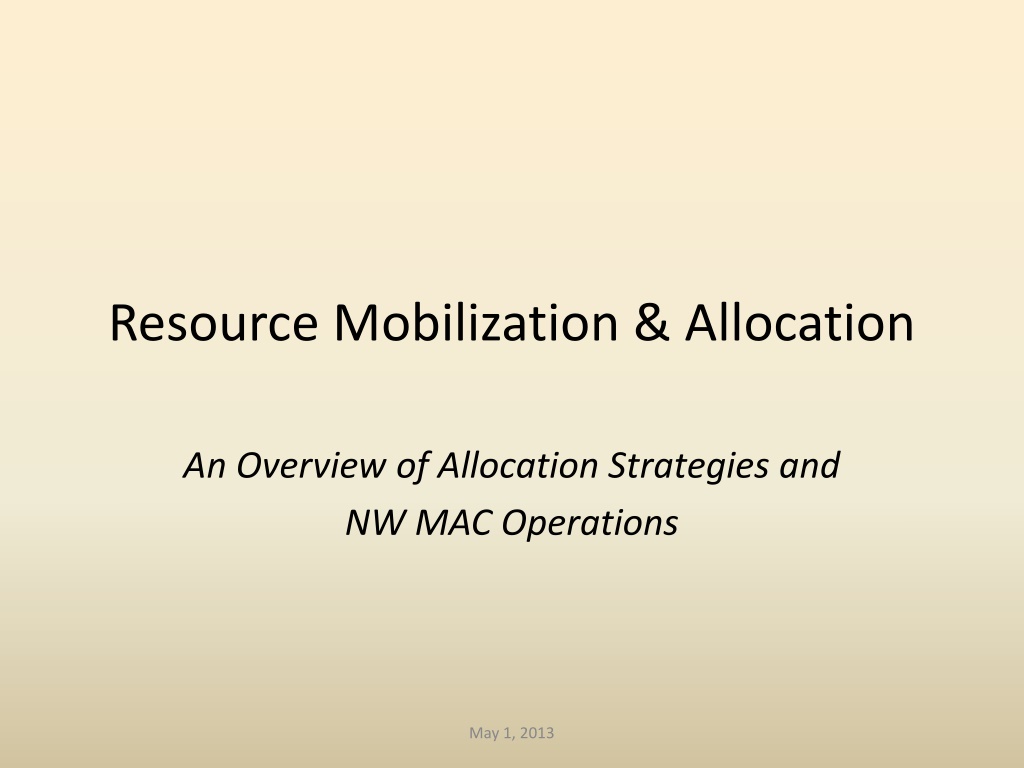 Resource Mobilization & Allocation

An Overview of Allocation Strategies and NW MAC Operations

May 1, 2013